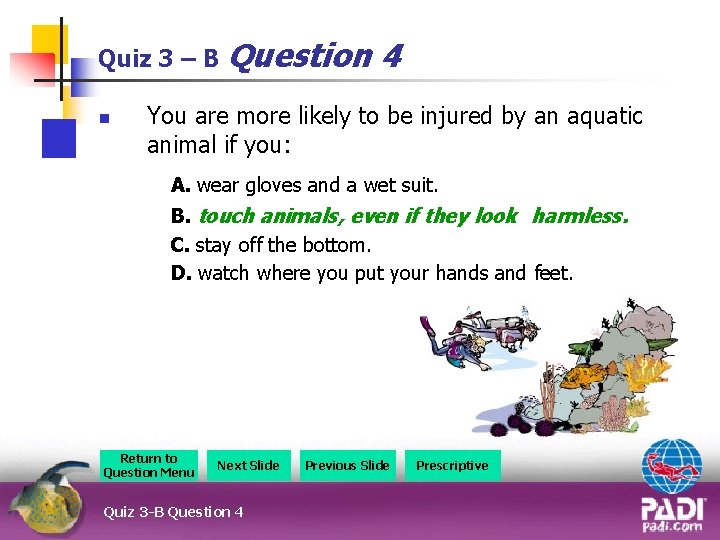 Quiz 3 – B Question 4

You are more likely to be injured by an aquatic animal if you:

A. wear gloves and a wet suit.
B. touch animals, even if they look harmless.
C. stay off the bottom.
D. watch where you put your hands and feet.

Return to Question Menu
Next Slide
Previous Slide
Prescriptive

Quiz 3-B Question 4

PADI
padi.com